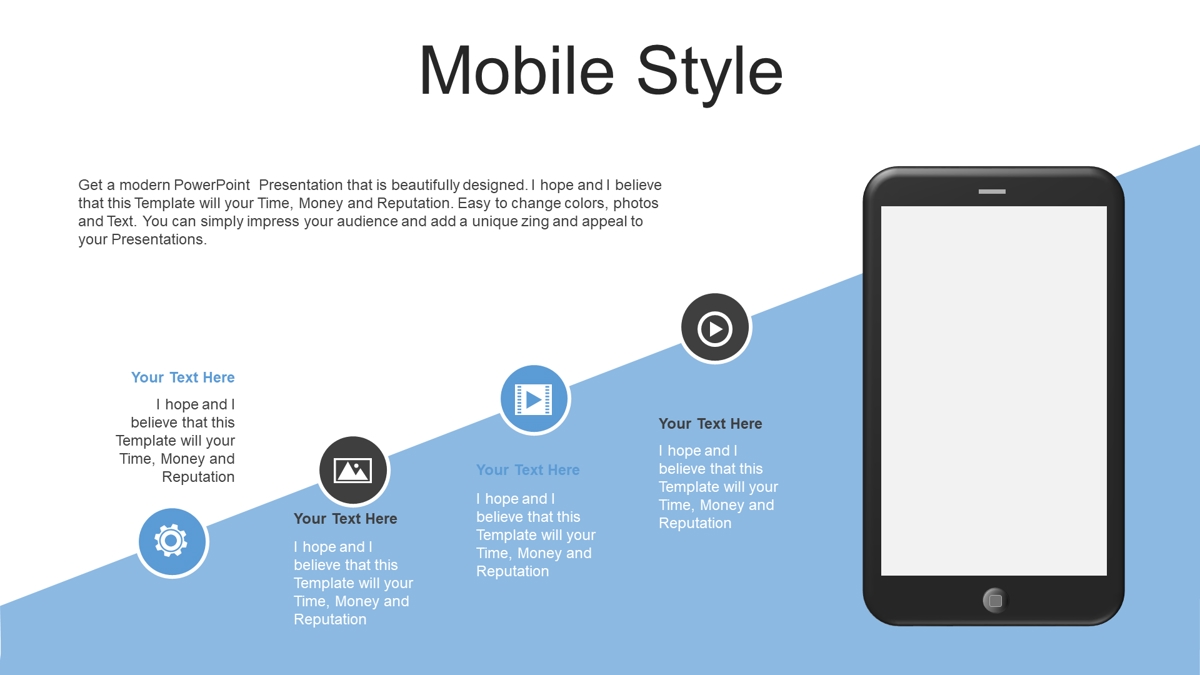 Mobile Style

Get a modern PowerPoint Presentation that is beautifully designed. I hope and I believe that this Template will your Time, Money and Reputation. Easy to change colors, photos and Text. You can simply impress your audience and add a unique zing and appeal to your Presentations.

Your Text Here

I hope and I believe that this Template will your Time, Money and Reputation

Your Text Here

I hope and I believe that this Template will your Time, Money and Reputation

Your Text Here

I hope and I believe that this Template will your Time, Money and Reputation

Your Text Here

I hope and I believe that this Template will your Time, Money and Reputation